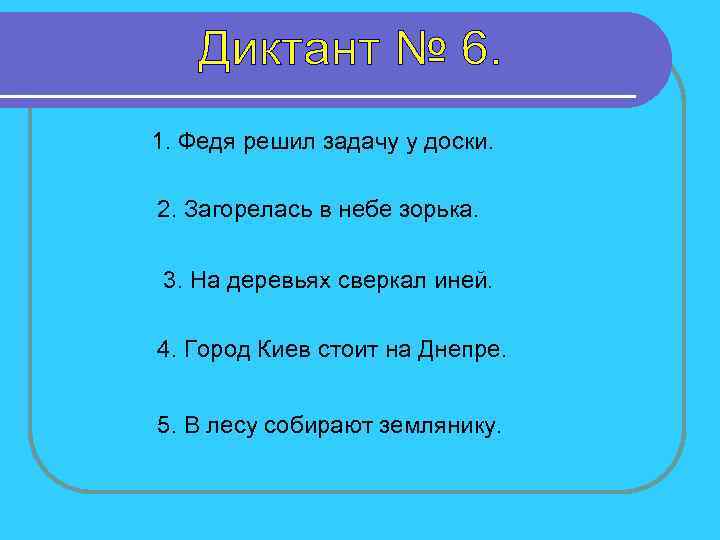 Диктант № 6.

1. Федя решил задачу у доски.

2. Загорелась в небе зорька.

3. На деревьях сверкал иней.

4. Город Киев стоит на Днепре.

5. В лесу собирают землянику.